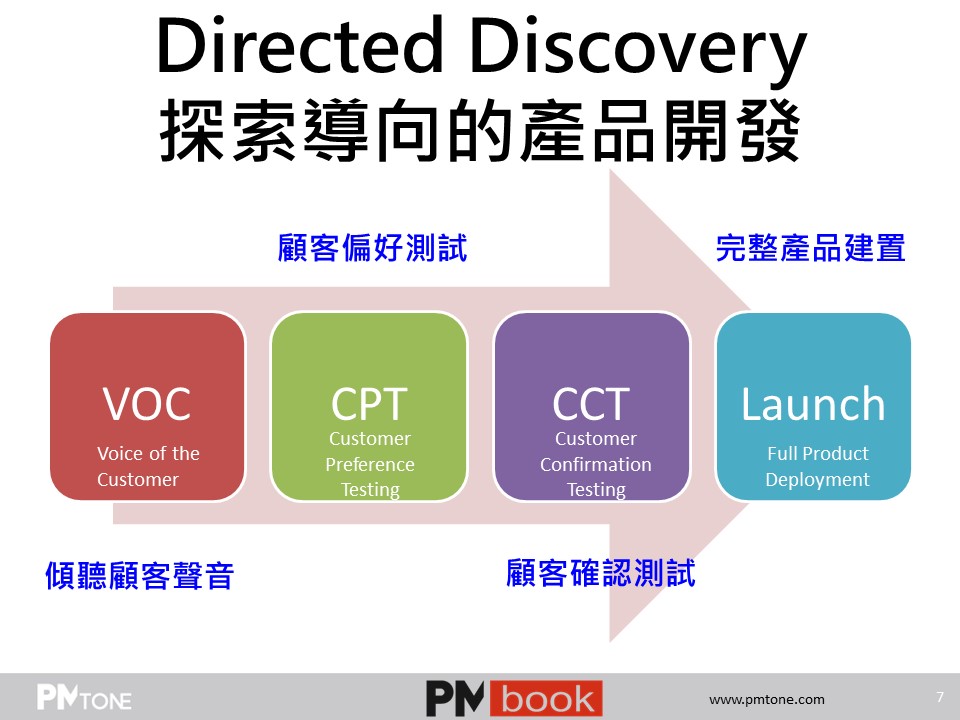 Directed Discovery
探索導向的產品開發

顧客偏好測試

完整產品建置

VOC
Voice of the Customer

CPT
Customer Preference Testing

CCT
Customer Confirmation Testing

Launch
Full Product Deployment

傾聽顧客聲音

顧客確認測試

PMTONE

PM book

www.pmtone.com

7